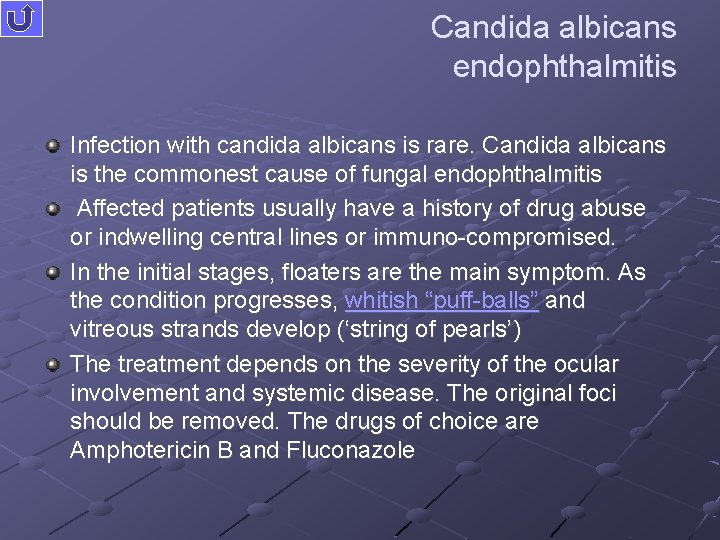 Candida albicans endophthalmitis

Infection with candida albicans is rare. Candida albicans is the commonest cause of fungal endophthalmitis

Affected patients usually have a history of drug abuse or indwelling central lines or immuno-compromised.

In the initial stages, floaters are the main symptom. As the condition progresses, whitish “puff-balls” and vitreous strands develop (‘string of pearls’)

The treatment depends on the severity of the ocular involvement and systemic disease. The original foci should be removed. The drugs of choice are Amphotericin B and Fluconazole